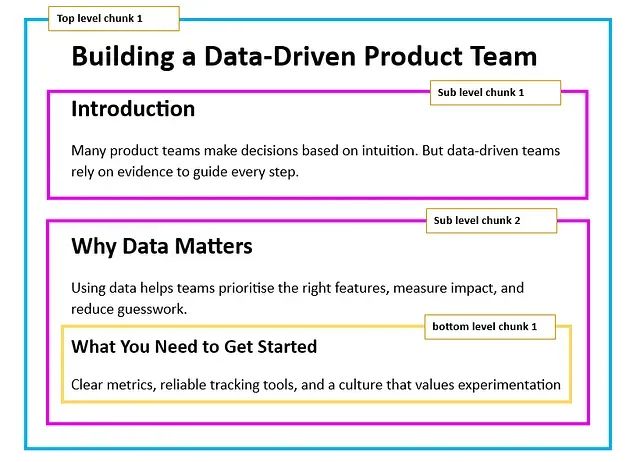 Top level chunk 1

Building a Data-Driven Product Team

Sub level chunk 1

Introduction

Many product teams make decisions based on intuition. But data-driven teams rely on evidence to guide every step.

Sub level chunk 2

Why Data Matters

Using data helps teams prioritise the right features, measure impact, and reduce guesswork.

bottom level chunk 1

What You Need to Get Started

Clear metrics, reliable tracking tools, and a culture that values experimentation